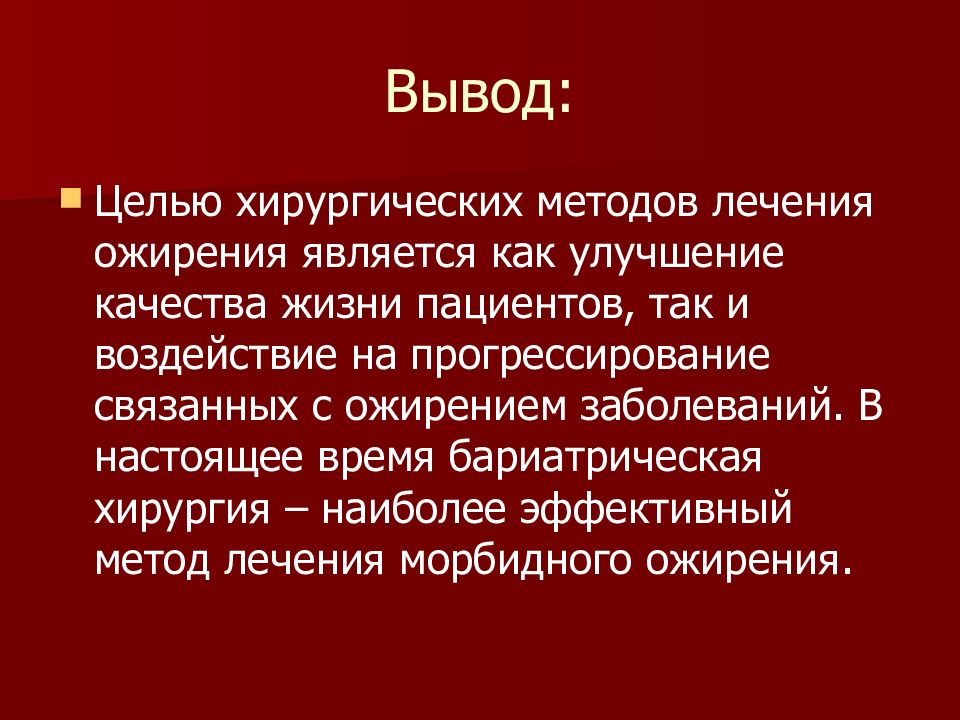 Вывод:

Целью хирургических методов лечения ожирения является как улучшение качества жизни пациентов, так и воздействие на прогрессирование связанных с ожирением заболеваний. В настоящее время бариатрическая хирургия – наиболее эффективный метод лечения морбидного ожирения.